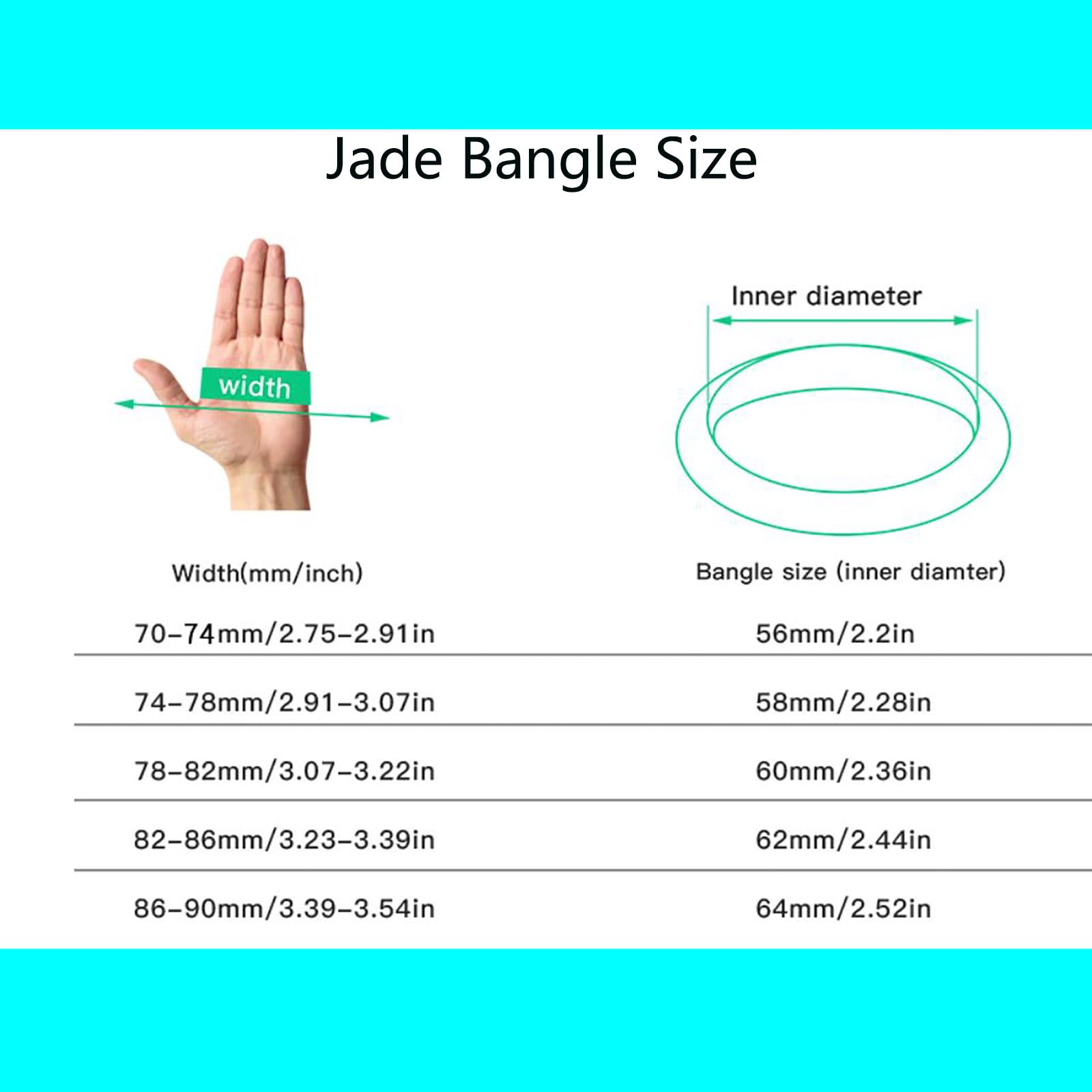 Jade Bangle Size

width

Inner diameter

| Width(mm/inch) | Bangle size (inner diamter) |
|---|---|
| 70-74mm/2.75-2.91in | 56mm/2.2in |
| 74-78mm/2.91-3.07in | 58mm/2.28in |
| 78-82mm/3.07-3.22in | 60mm/2.36in |
| 82-86mm/3.23-3.39in | 62mm/2.44in |
| 86-90mm/3.39-3.54in | 64mm/2.52in |